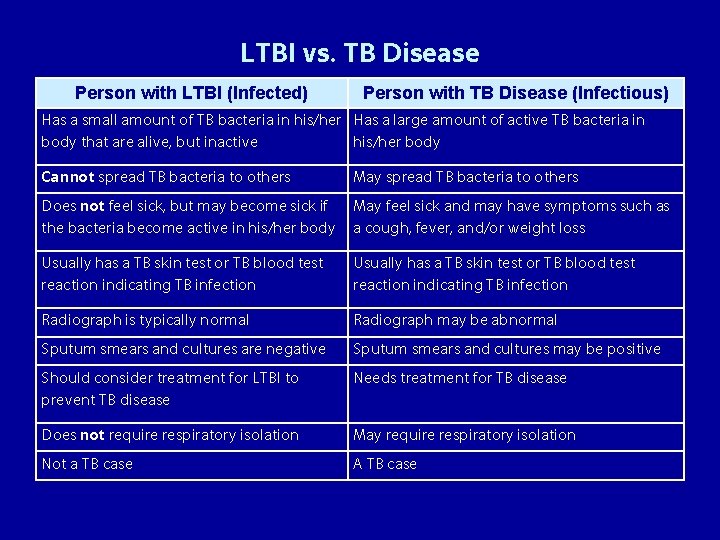 LTBI vs. TB Disease

| Person with LTBI (Infected) | Person with TB Disease (Infectious) |
|---|---|
| Has a small amount of TB bacteria in his/her body that are alive, but inactive | Has a large amount of active TB bacteria in his/her body |
| Cannot spread TB bacteria to others | May spread TB bacteria to others |
| Does not feel sick, but may become sick if the bacteria become active in his/her body | May feel sick and may have symptoms such as a cough, fever, and/or weight loss |
| Usually has a TB skin test or TB blood test reaction indicating TB infection | Usually has a TB skin test or TB blood test reaction indicating TB infection |
| Radiograph is typically normal | Radiograph may be abnormal |
| Sputum smears and cultures are negative | Sputum smears and cultures may be positive |
| Should consider treatment for LTBI to prevent TB disease | Needs treatment for TB disease |
| Does not require respiratory isolation | May require respiratory isolation |
| Not a TB case | A TB case |